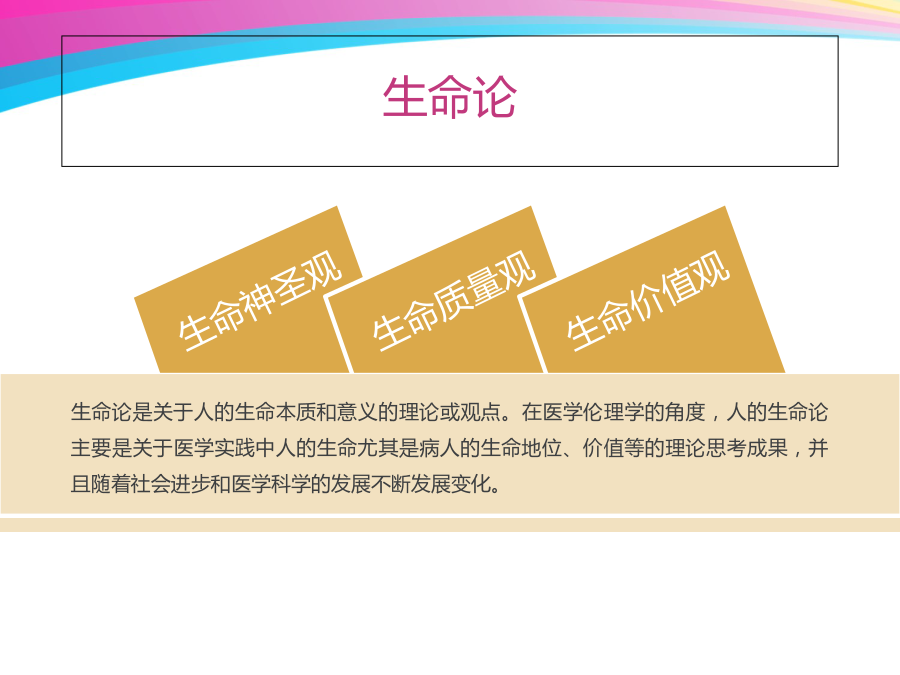 生命论

生命神圣观

生命质量观

生命价值观

生命论是关于人的生命本质和意义的理论或观点。在医学伦理学的角度，人的生命论主要是关于医学实践中人的生命尤其是病人的生命地位、价值等的理论思考成果，并且随着社会进步和医学科学的发展不断发展变化。